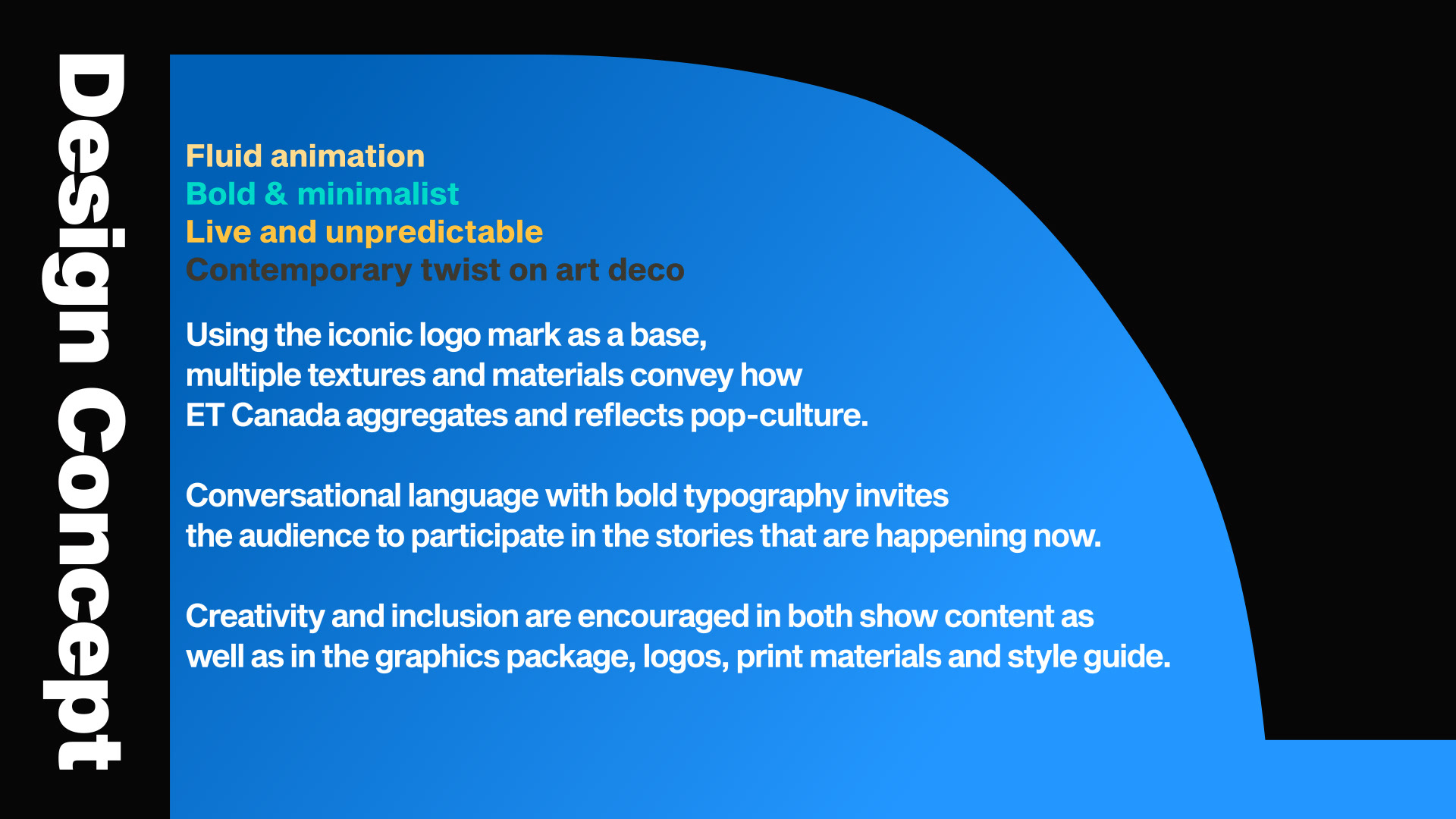 Design Concept

Fluid animation
Bold & minimalist
Live and unpredictable
Contemporary twist on art deco

Using the iconic logo mark as a base, multiple textures and materials convey how ET Canada aggregates and reflects pop-culture.

Conversational language with bold typography invites the audience to participate in the stories that are happening now.

Creativity and inclusion are encouraged in both show content as well as in the graphics package, logos, print materials and style guide.